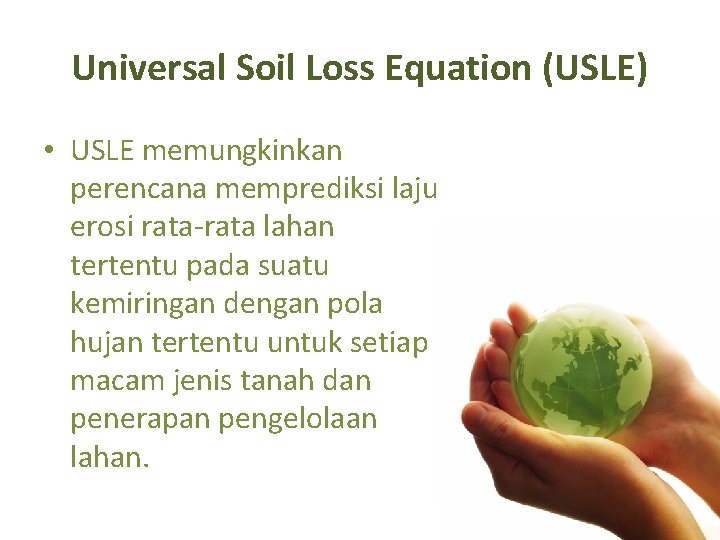 Universal Soil Loss Equation (USLE)

• USLE memungkinkan perencana memprediksi laju erosi rata-rata lahan tertentu pada suatu kemiringan dengan pola hujan tertentu untuk setiap macam jenis tanah dan penerapan pengelolaan lahan.